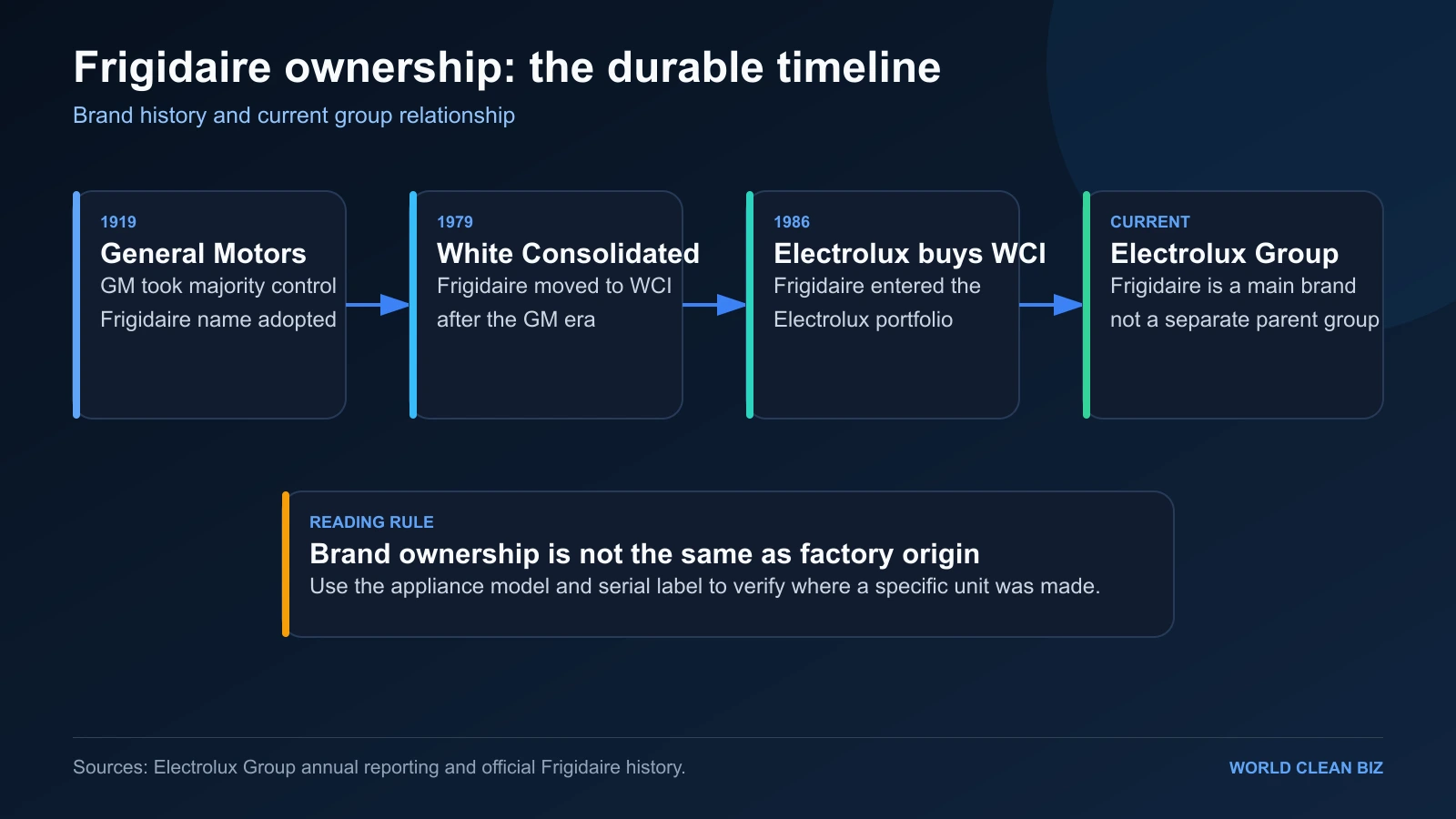 Frigidaire ownership: the durable timeline
Brand history and current group relationship

1919
General Motors
GM took majority control
Frigidaire name adopted

1979
White Consolidated
Frigidaire moved to WCI
after the GM era

1986
Electrolux buys WCI
Frigidaire entered the
Electrolux portfolio

CURRENT
Electrolux Group
Frigidaire is a main brand
not a separate parent group

READING RULE
Brand ownership is not the same as factory origin
Use the appliance model and serial label to verify where a specific unit was made.

Sources: Electrolux Group annual reporting and official Frigidaire history.

WORLD CLEAN BIZ